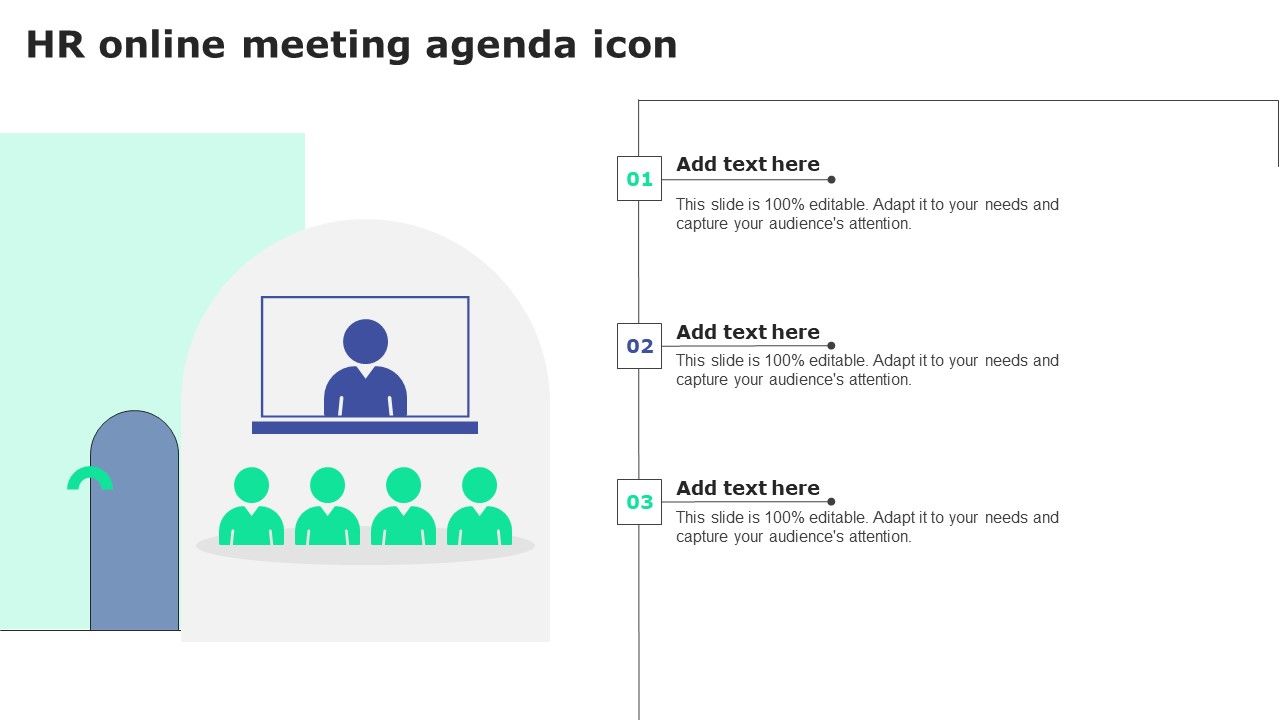 HR online meeting agenda icon

01

Add text here

This slide is 100% editable. Adapt it to your needs and capture your audience's attention.

02

Add text here

This slide is 100% editable. Adapt it to your needs and capture your audience's attention.

03

Add text here

This slide is 100% editable. Adapt it to your needs and capture your audience's attention.